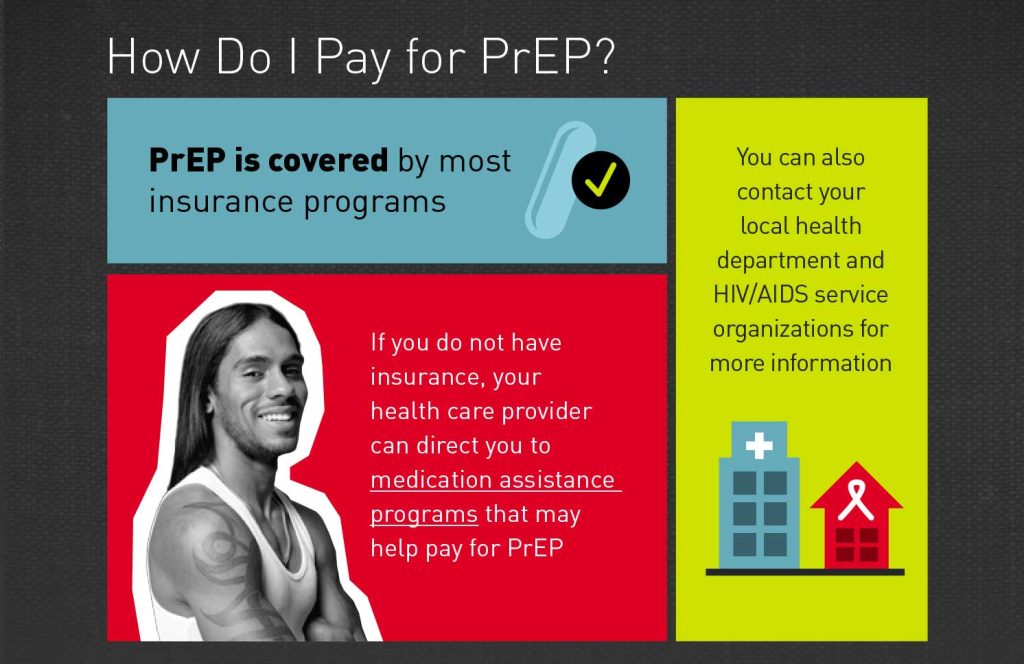 How Do I Pay for PrEP?

PrEP is covered by most insurance programs

If you do not have insurance, your health care provider can direct you to medication assistance programs that may help pay for PrEP

You can also contact your local health department and HIV/AIDS service organizations for more information